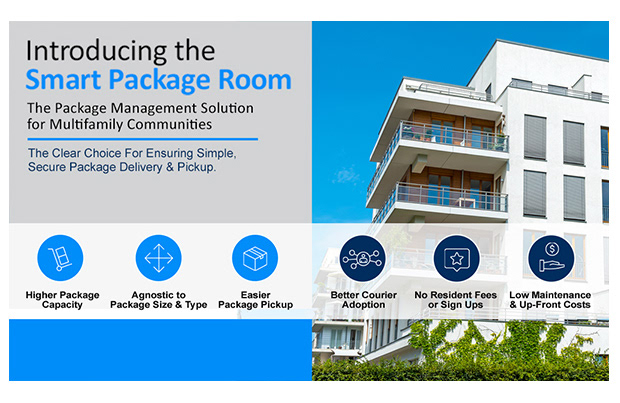 Introducing the
Smart Package Room

The Package Management Solution for Multifamily Communities

The Clear Choice For Ensuring Simple, Secure Package Delivery & Pickup.

Higher Package Capacity

Agnostic to Package Size & Type

Easier Package Pickup

Better Courier Adoption

No Resident Fees or Sign Ups

Low Maintenance & Up-Front Costs